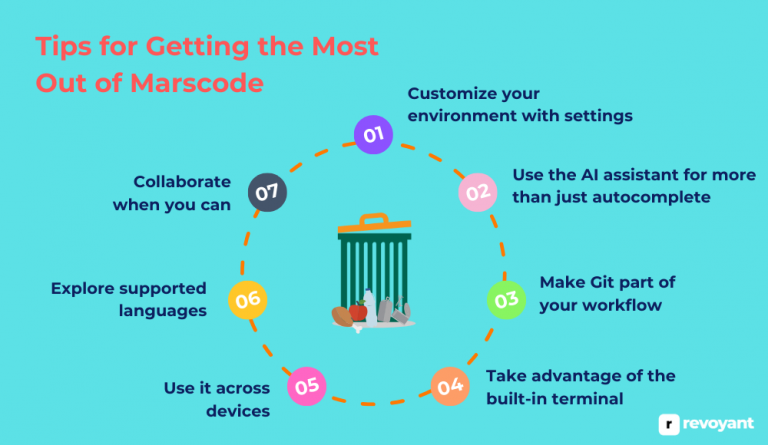 Tips for Getting the Most Out of Marscode

01
Customize your environment with settings

02
Use the AI assistant for more than just autocomplete

03
Make Git part of your workflow

04
Take advantage of the built-in terminal

05
Use it across devices

06
Explore supported languages

07
Collaborate when you can

r revoyant